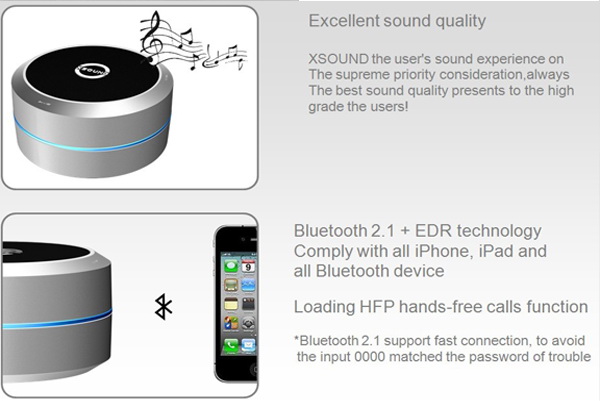 XSOUND

Excellent sound quality

XSOUND the user's sound experience on The supreme priority consideration,always The best sound quality presents to the high grade the users!

9

Bluetooth 2.1 + EDR technology
Comply with all iPhone, iPad and all Bluetooth device

Loading HFP hands-free calls function

*Bluetooth 2.1 support fast connection, to avoid the input 0000 matched the password of trouble